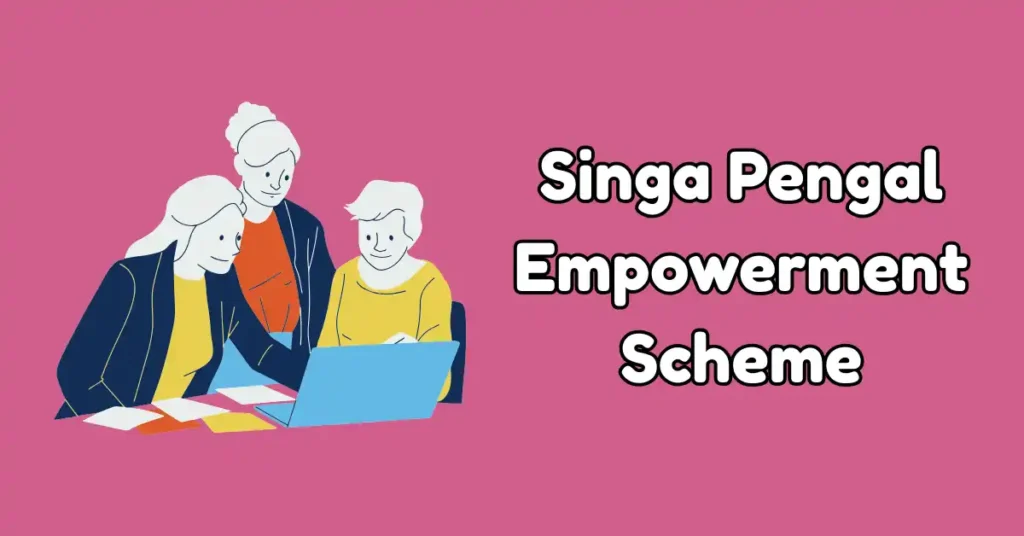 Singa Pengal Empowerment Scheme